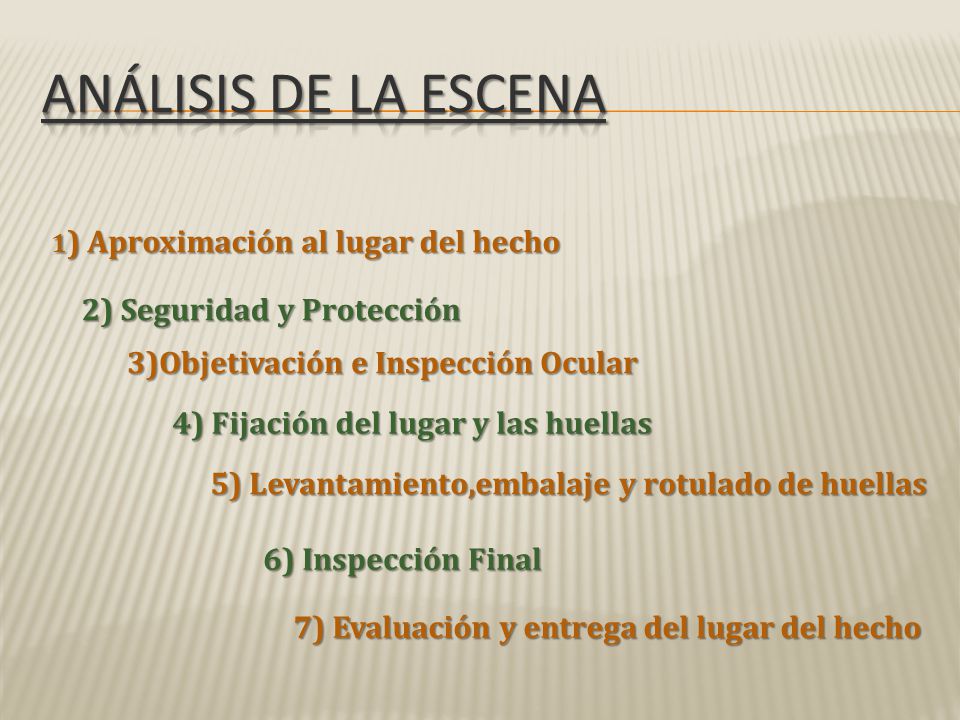 ANÁLISIS DE LA ESCENA

1) Aproximación al lugar del hecho

2) Seguridad y Protección

3)Objetivación e Inspección Ocular

4) Fijación del lugar y las huellas

5) Levantamiento,embalaje y rotulado de huellas

6) Inspección Final

7) Evaluación y entrega del lugar del hecho